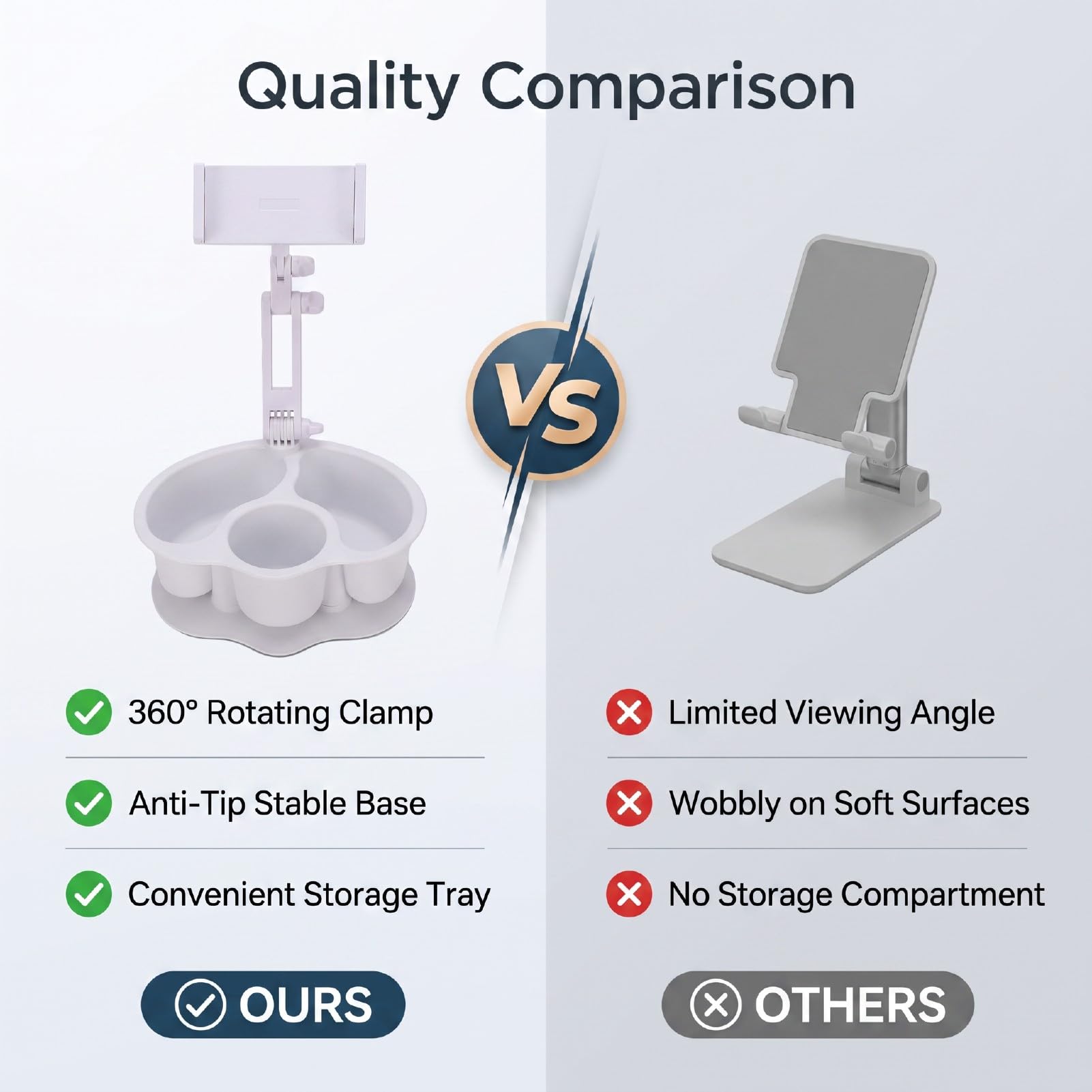 Quality Comparison

VS

360° Rotating Clamp

Anti-Tip Stable Base

Convenient Storage Tray

OURS

Limited Viewing Angle

Wobbly on Soft Surfaces

No Storage Compartment

OTHERS